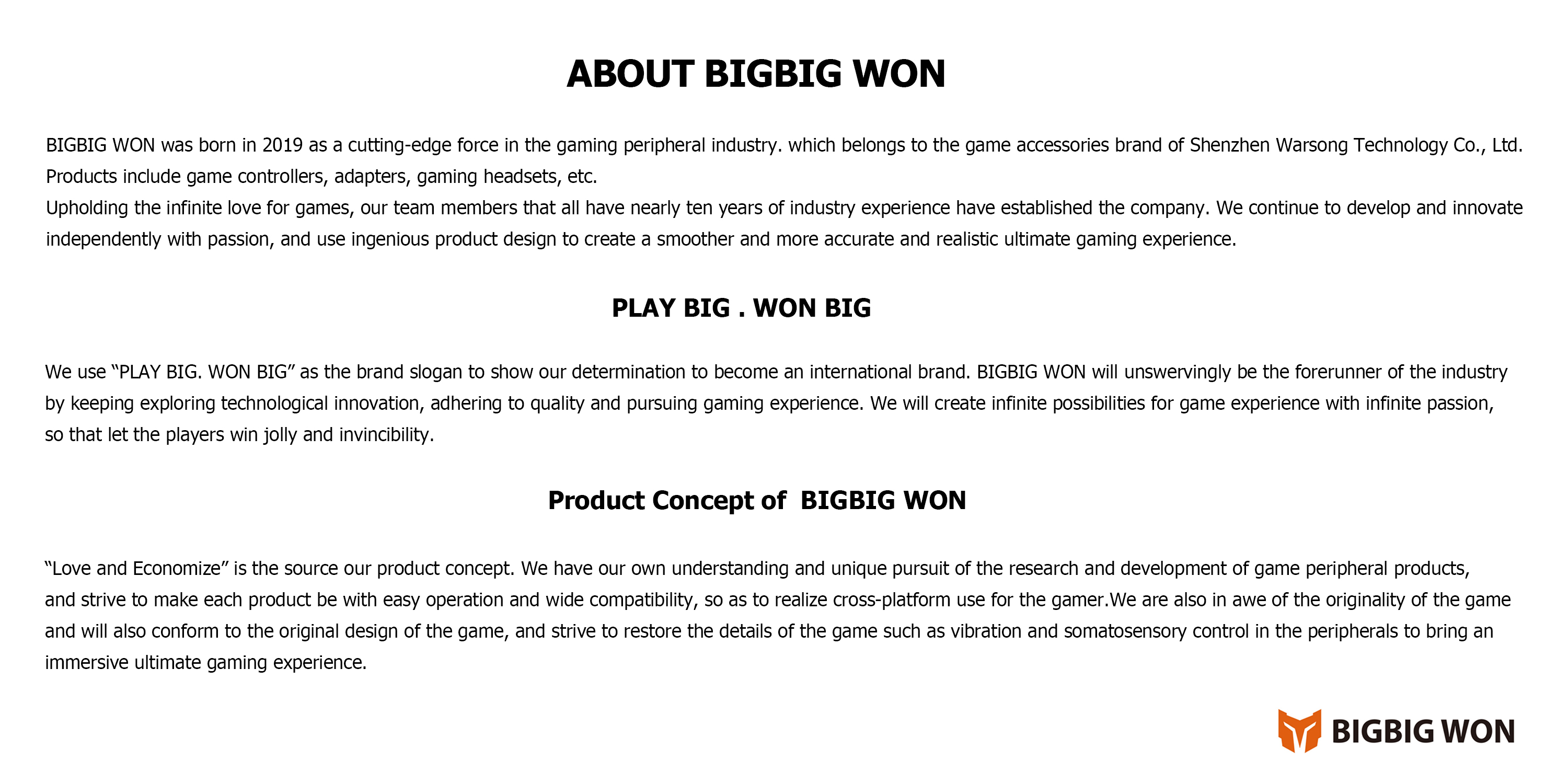 ABOUT BIGBIG WON

BIGBIG WON was born in 2019 as a cutting-edge force in the gaming peripheral industry. which belongs to the game accessories brand of Shenzhen Warsong Technology Co., Ltd. Products include game controllers, adapters, gaming headsets, etc.
Upholding the infinite love for games, our team members that all have nearly ten years of industry experience have established the company. We continue to develop and innovate independently with passion, and use ingenious product design to create a smoother and more accurate and realistic ultimate gaming experience.

PLAY BIG . WON BIG

We use “PLAY BIG. WON BIG” as the brand slogan to show our determination to become an international brand. BIGBIG WON will unswervingly be the forerunner of the industry by keeping exploring technological innovation, adhering to quality and pursuing gaming experience. We will create infinite possibilities for game experience with infinite passion, so that let the players win jolly and invincibility.

Product Concept of BIGBIG WON

“Love and Economize” is the source our product concept. We have our own understanding and unique pursuit of the research and development of game peripheral products, and strive to make each product be with easy operation and wide compatibility, so as to realize cross-platform use for the gamer.We are also in awe of the originality of the game and will also conform to the original design of the game, and strive to restore the details of the game such as vibration and somatosensory control in the peripherals to bring an immersive ultimate gaming experience.

BIGBIG WON